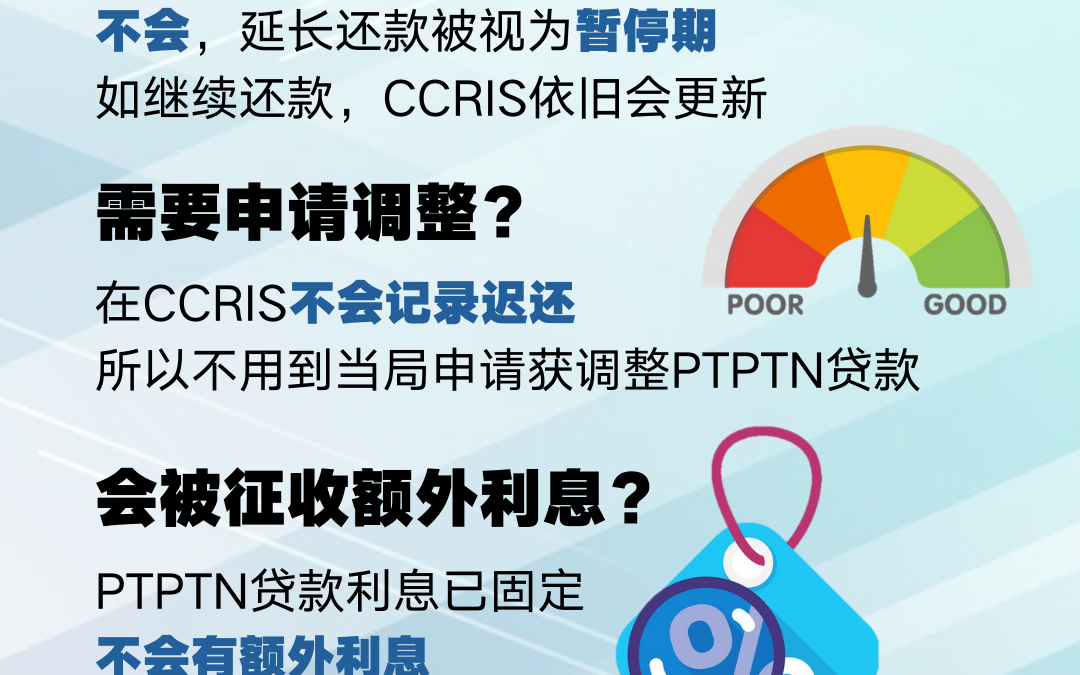 不会，延长还款被视为暂停期
如继续还款，CCRIS依旧会更新

需要申请调整？

POOR GOOD

在CCRIS不会记录迟还
所以不用到当局申请获调整PTPTN贷款

会被征收额外利息？

PTPTN贷款利息已固定
不会有额外利息

%